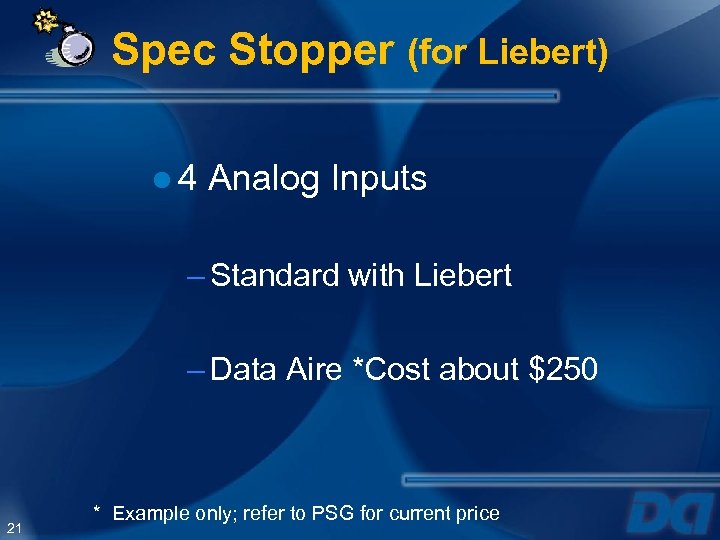 Spec Stopper (for Liebert)

● 4 Analog Inputs

– Standard with Liebert

– Data Aire *Cost about \$250

* Example only; refer to PSG for current price

21

DA